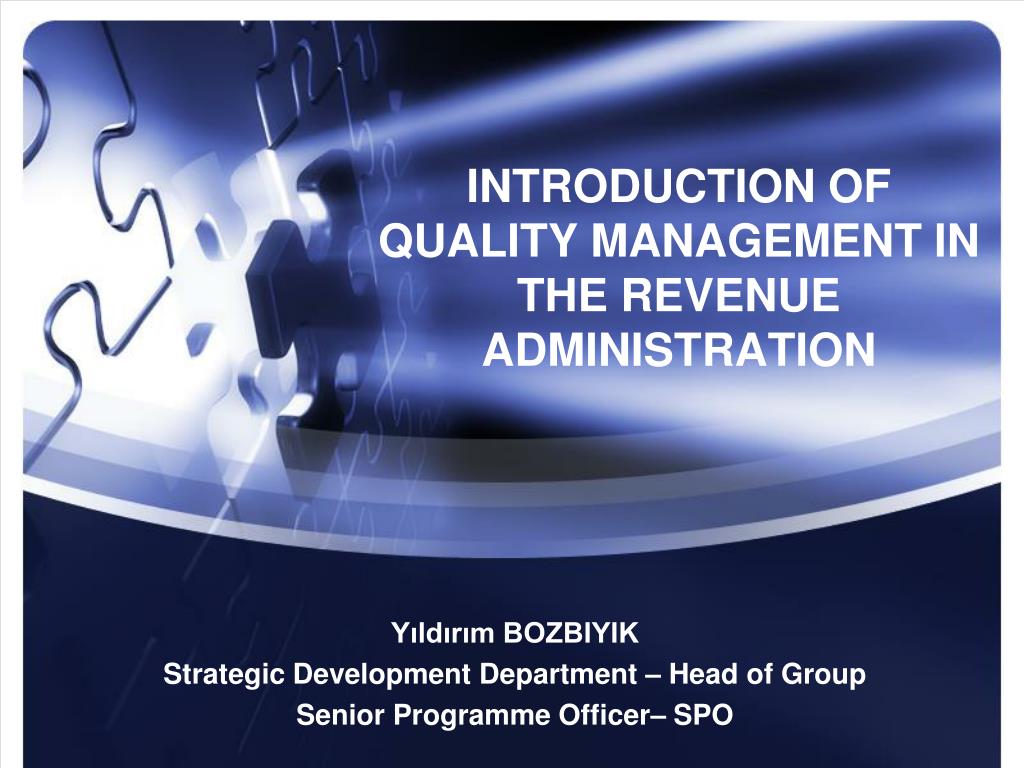 INTRODUCTION OF QUALITY MANAGEMENT IN THE REVENUE ADMINISTRATION

Yıldırım BOZBIYIK
Strategic Development Department – Head of Group
Senior Programme Officer– SPO